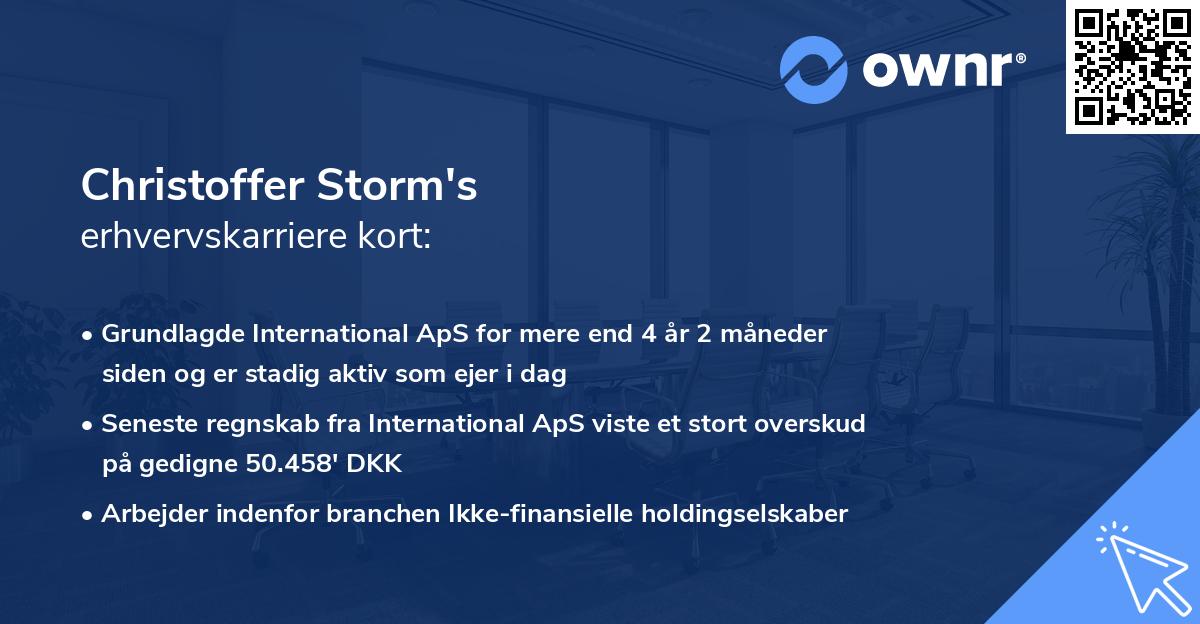 ownr®

Christoffer Storm's
erhvervskarriere kort:

• Grundlagde International ApS for mere end 4 år 2 måneder siden og er stadig aktiv som ejer i dag

• Seneste regnskab fra International ApS viste et stort overskud på gedigne 50.458' DKK

• Arbejder indenfor branchen Ikke-finansielle holdingselskaber